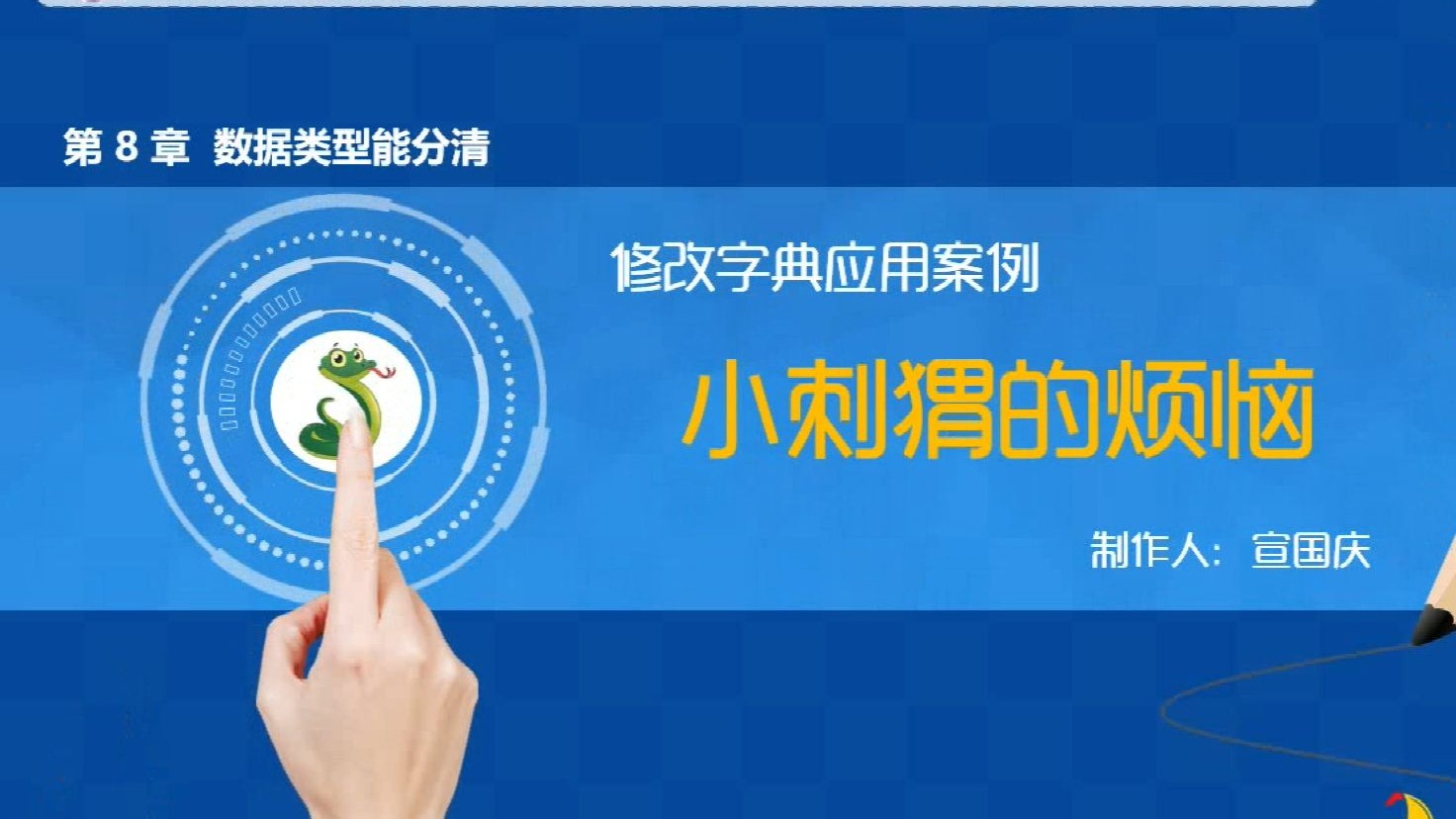 第 8 章 数据类型能分清

修改字典应用案例

小刺猬的烦恼

制作人：宣国庆